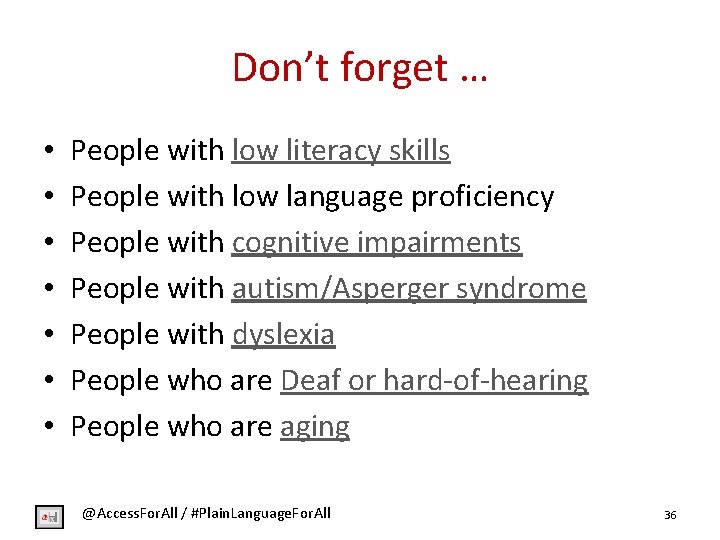 Don't forget …

• People with low literacy skills
• People with low language proficiency
• People with cognitive impairments
• People with autism/Asperger syndrome
• People with dyslexia
• People who are Deaf or hard-of-hearing
• People who are aging

@AccessForAll / #PlainLanguageForAll

36